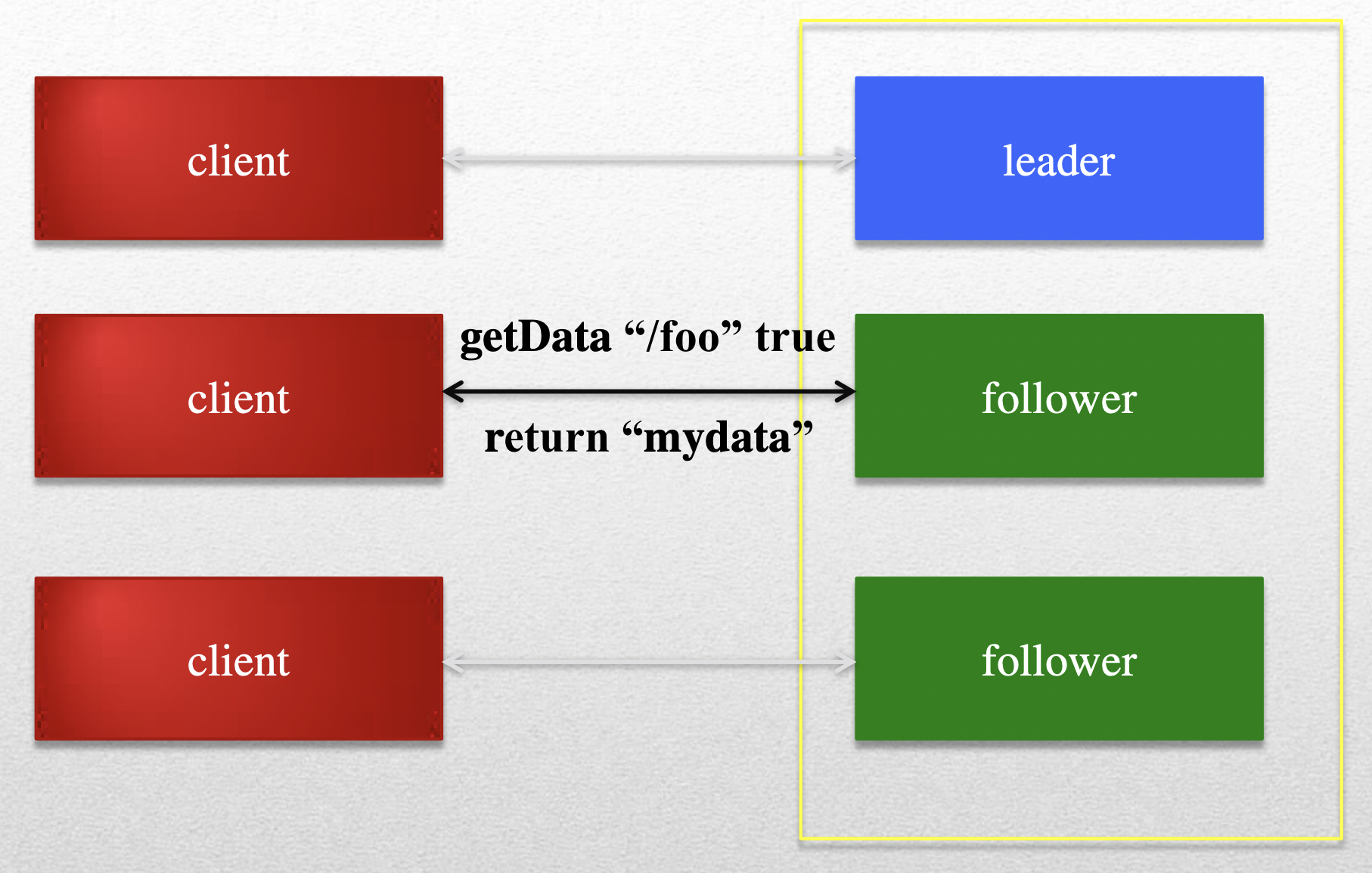 client

leader

client

getData “/foo” true

return “mydata”

follower

client

follower